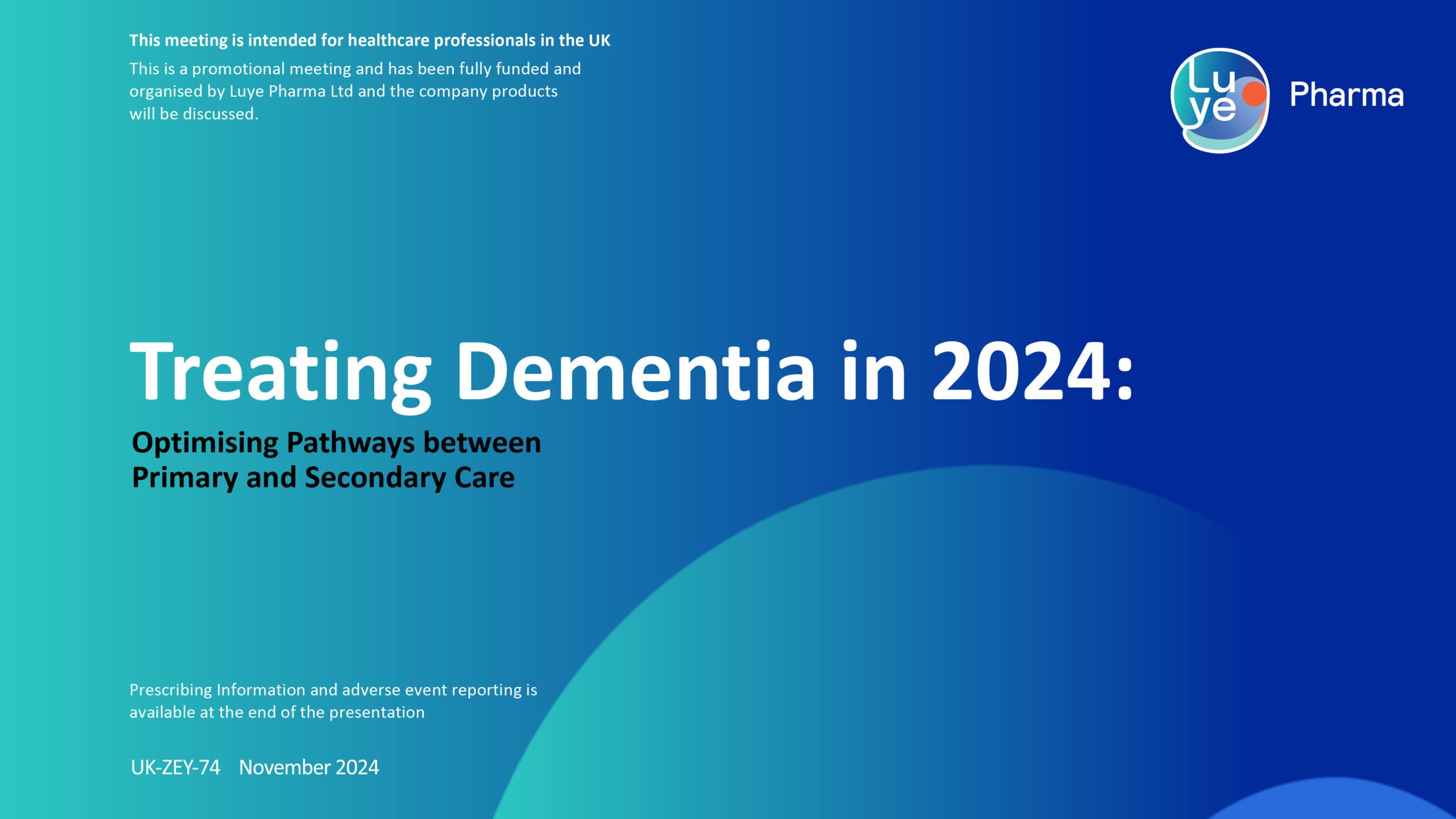 This meeting is intended for healthcare professionals in the UK

This is a promotional meeting and has been fully funded and organised by Luye Pharma Ltd and the company products will be discussed.

Luye Pharma

Treating Dementia in 2024:

Optimising Pathways between Primary and Secondary Care

Prescribing Information and adverse event reporting is available at the end of the presentation

UK-ZEY-74 November 2024